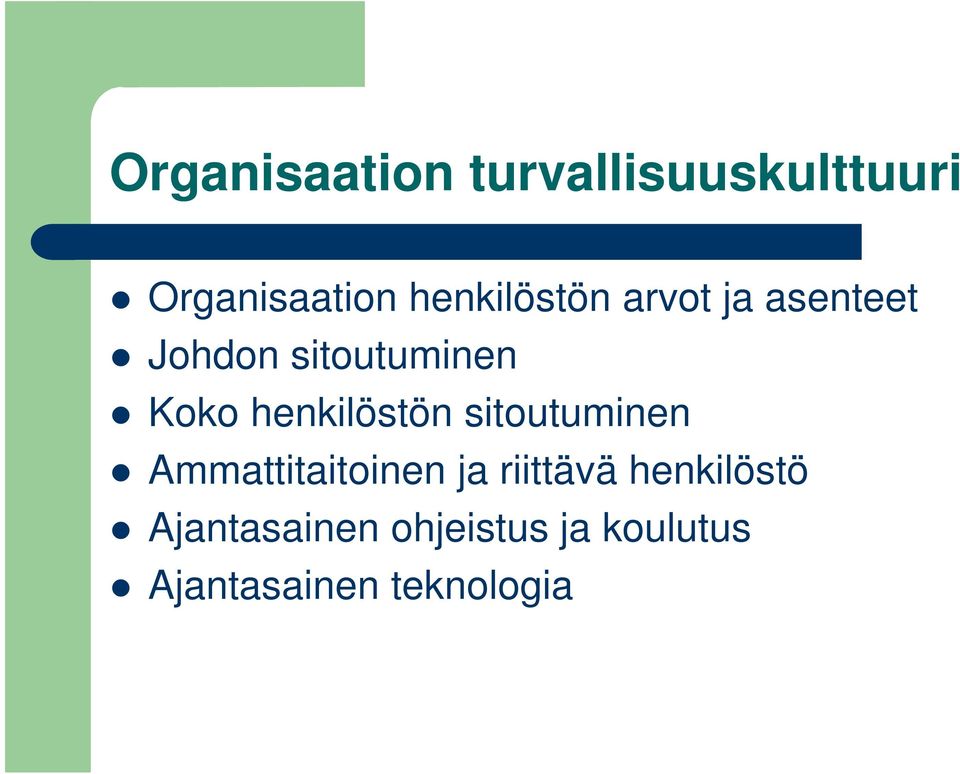 Organisaation turvallisuuskulttuuri

- Organisaation henkilöstön arvot ja asenteet
- Johdon sitoutuminen
- Koko henkilöstön sitoutuminen
- Ammattitaitoinen ja riittävä henkilöstö
- Ajantasainen ohjeistus ja koulutus
- Ajantasainen teknologia